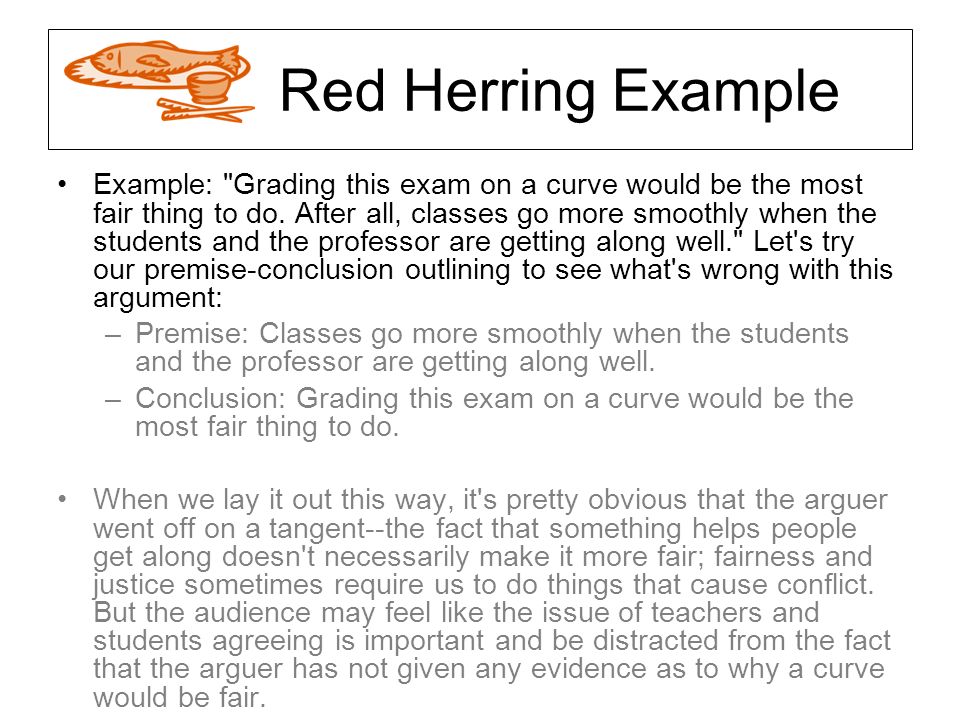 Red Herring Example

• Example: "Grading this exam on a curve would be the most fair thing to do. After all, classes go more smoothly when the students and the professor are getting along well." Let's try our premise-conclusion outlining to see what's wrong with this argument:

– Premise: Classes go more smoothly when the students and the professor are getting along well.

– Conclusion: Grading this exam on a curve would be the most fair thing to do.

• When we lay it out this way, it's pretty obvious that the arguer went off on a tangent--the fact that something helps people get along doesn't necessarily make it more fair; fairness and justice sometimes require us to do things that cause conflict. But the audience may feel like the issue of teachers and students agreeing is important and be distracted from the fact that the arguer has not given any evidence as to why a curve would be fair.